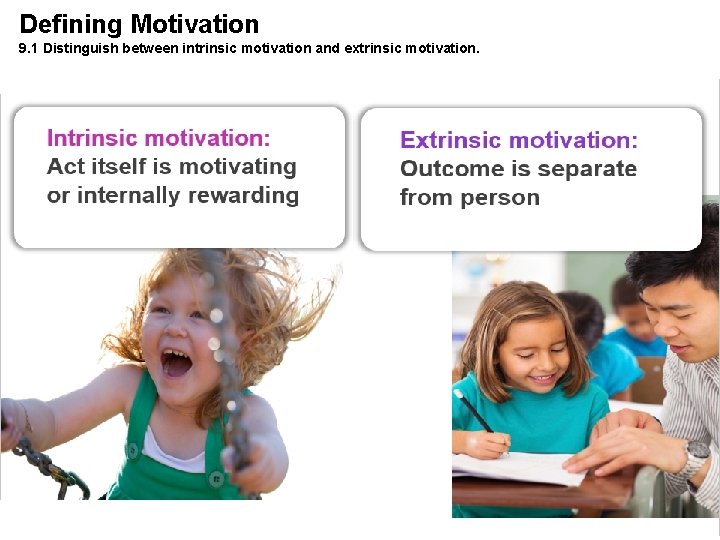 Defining Motivation
9.1 Distinguish between intrinsic motivation and extrinsic motivation.

Intrinsic motivation:
Act itself is motivating or internally rewarding

Extrinsic motivation:
Outcome is separate from person